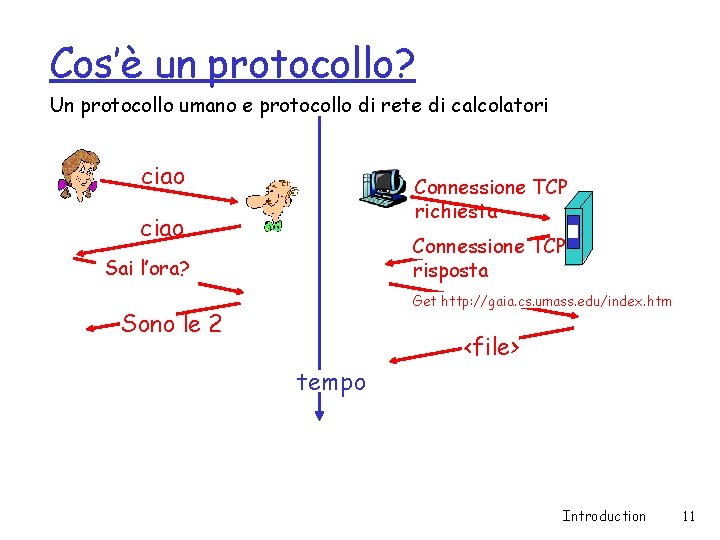 Cos'è un protocollo?

Un protocollo umano e protocollo di rete di calcolatori

ciao

ciao

Sai l'ora?

Sono le 2

Connessione TCP richiesta

Connessione TCP risposta

Get http://gaia.cs.umass.edu/index.htm

<file>

tempo

Introduction 11